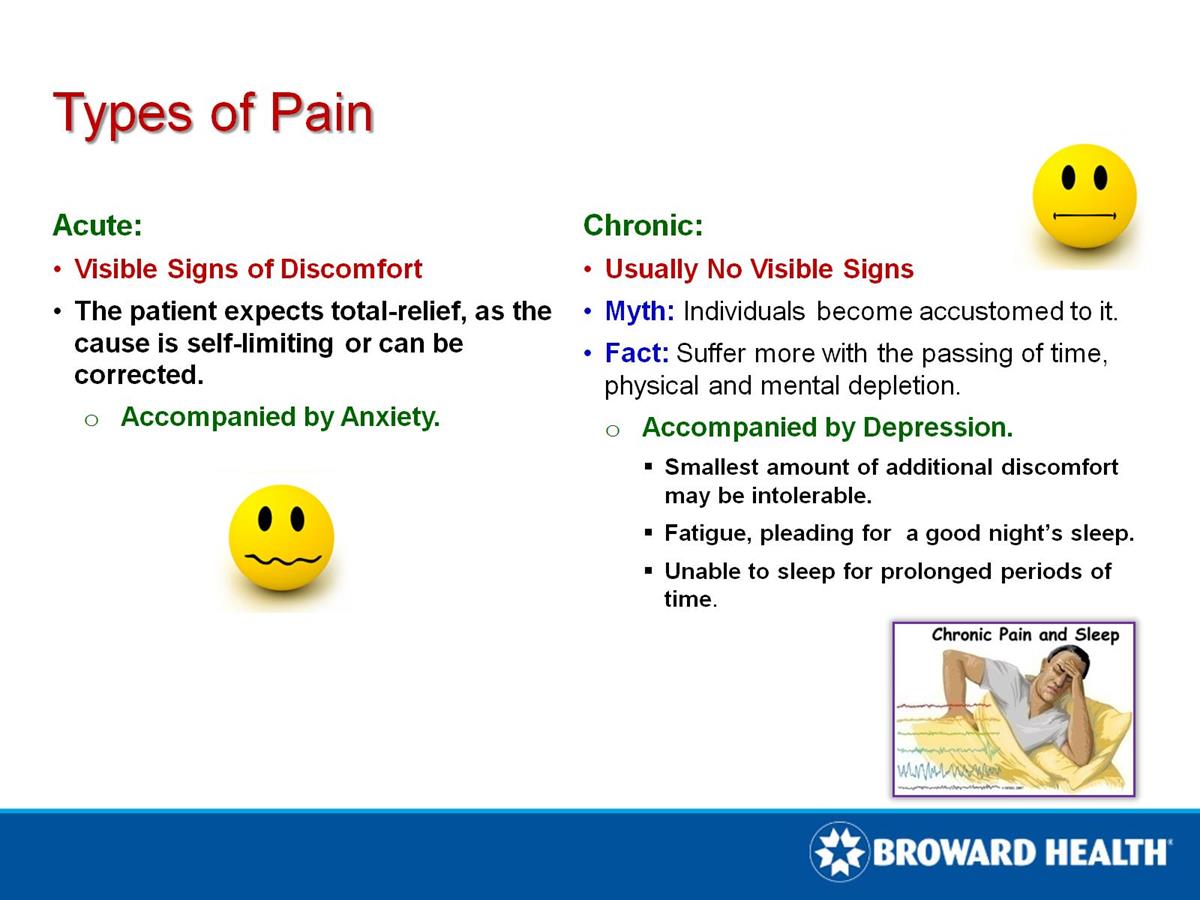 Types of Pain

Acute:

• Visible Signs of Discomfort
• The patient expects total-relief, as the cause is self-limiting or can be corrected.
  o Accompanied by Anxiety.

Chronic:

• Usually No Visible Signs
• Myth: Individuals become accustomed to it.
• Fact: Suffer more with the passing of time, physical and mental depletion.
  o Accompanied by Depression.
    ▪ Smallest amount of additional discomfort may be intolerable.
    ▪ Fatigue, pleading for a good night's sleep.
    ▪ Unable to sleep for prolonged periods of time.

Chronic Pain and Sleep

BROWARD HEALTH